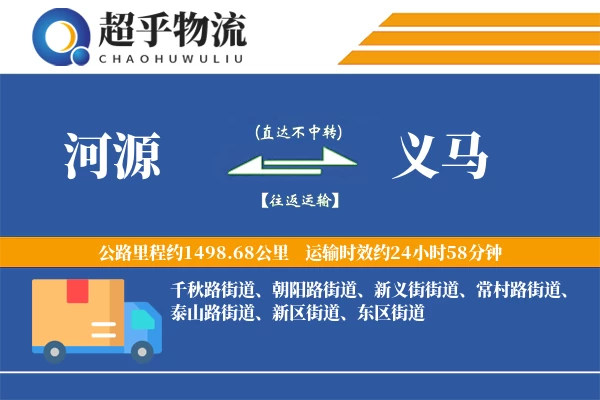 超乎物流
CHAOHUWULIU

河源

(直达不中转)

【往返运输】

义马

公路里程约1498.68公里　运输时效约24小时58分钟

千秋路街道、朝阳路街道、新义街街道、常村路街道、泰山路街道、新区街道、东区街道